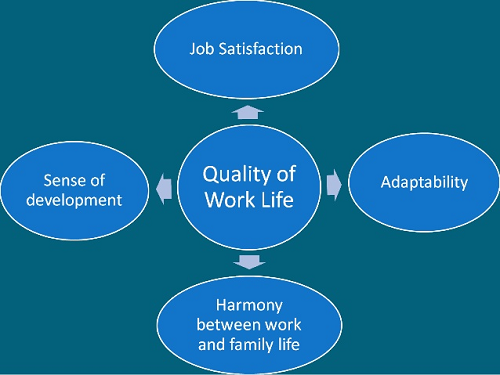 Job Satisfaction

Sense of development

Quality of Work Life

Adaptability

Harmony between work and family life